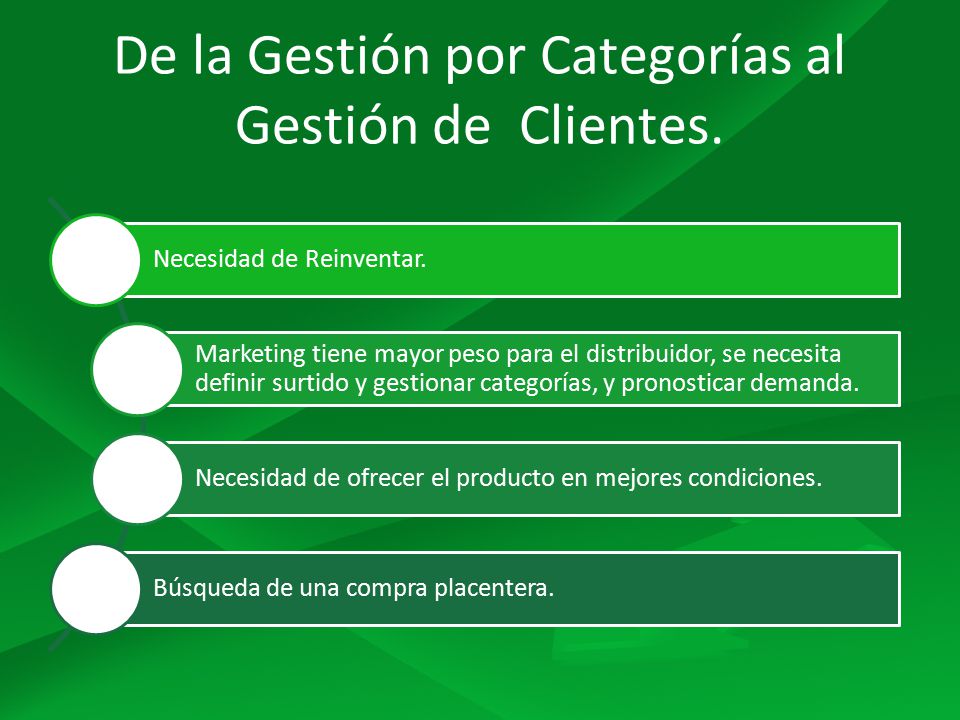 De la Gestión por Categorías al Gestión de  Clientes.

Necesidad de Reinventar.

Marketing tiene mayor peso para el distribuidor, se necesita definir surtido y gestionar categorías, y pronosticar demanda.

Necesidad de ofrecer el producto en mejores condiciones.

Búsqueda de una compra placentera.